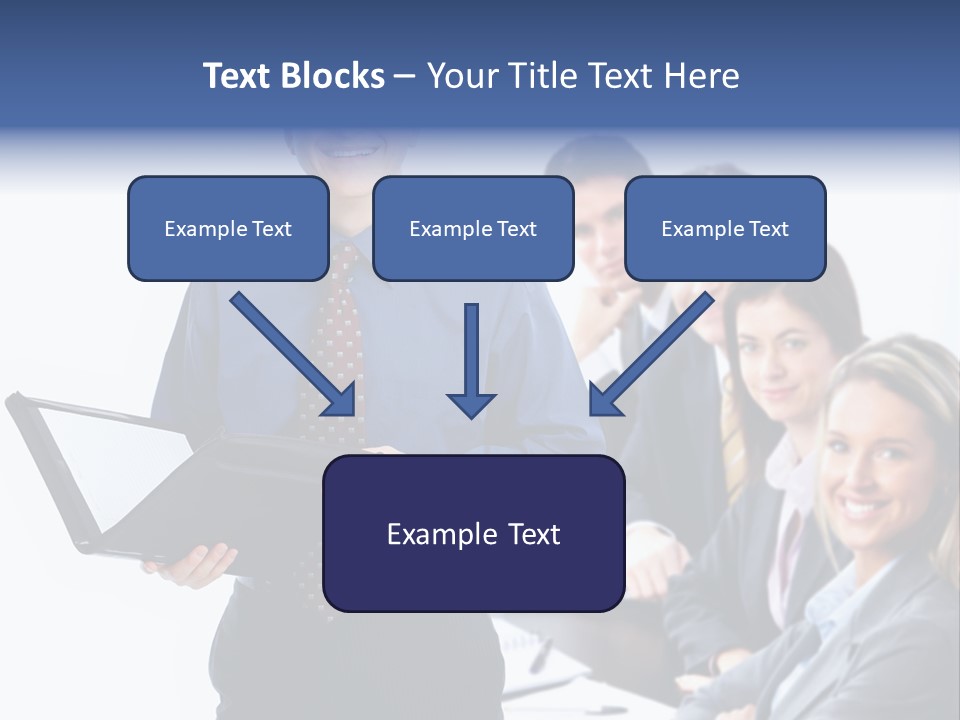 Text Blocks – Your Title Text Here

Example Text

Example Text

Example Text

Example Text